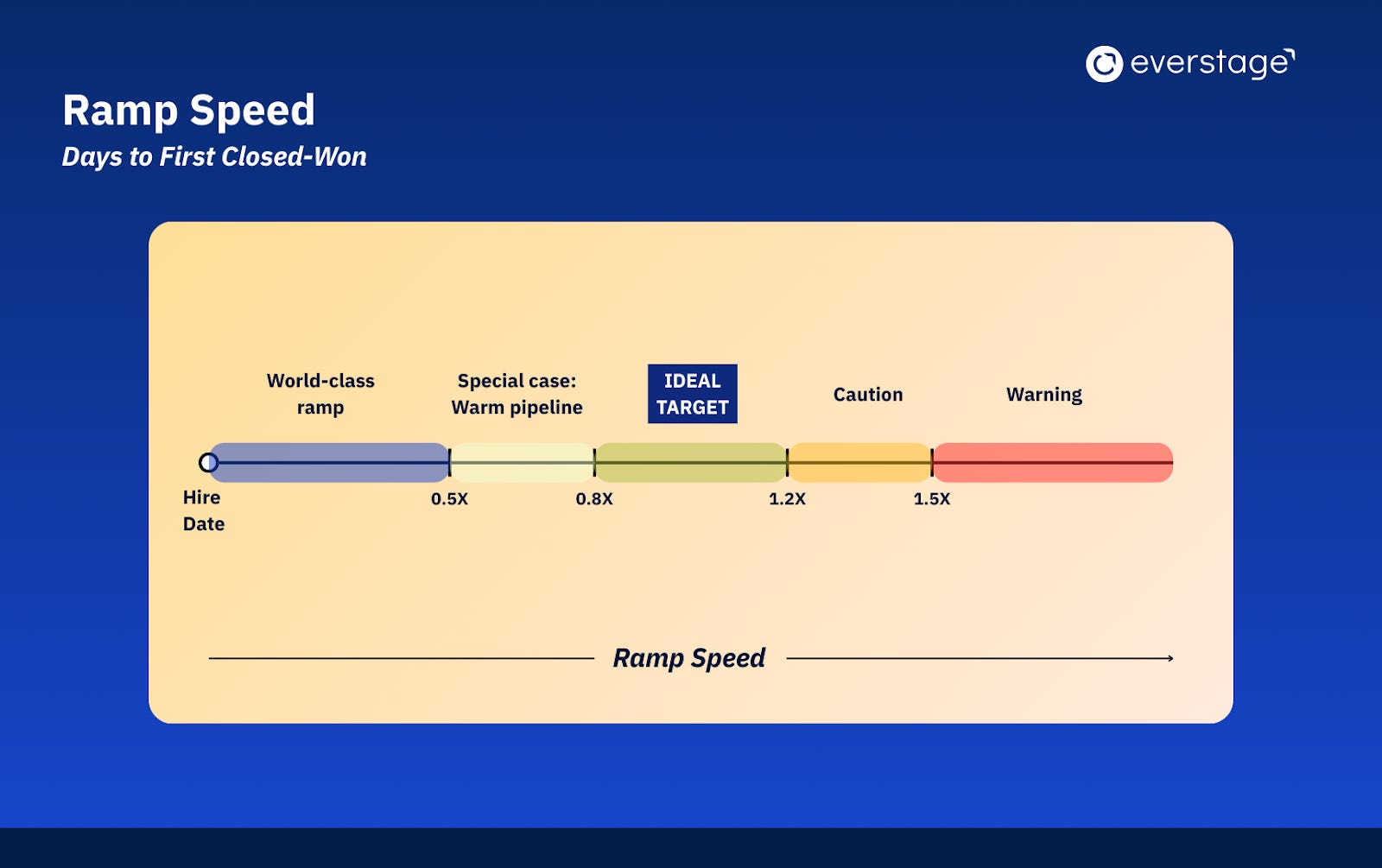 everstage

Ramp Speed

Days to First Closed-Won

World-class ramp

Special case: Warm pipeline

IDEAL TARGET

Caution

Warning

Hire Date

0.5X

0.8X

1.2X

1.5X

Ramp Speed